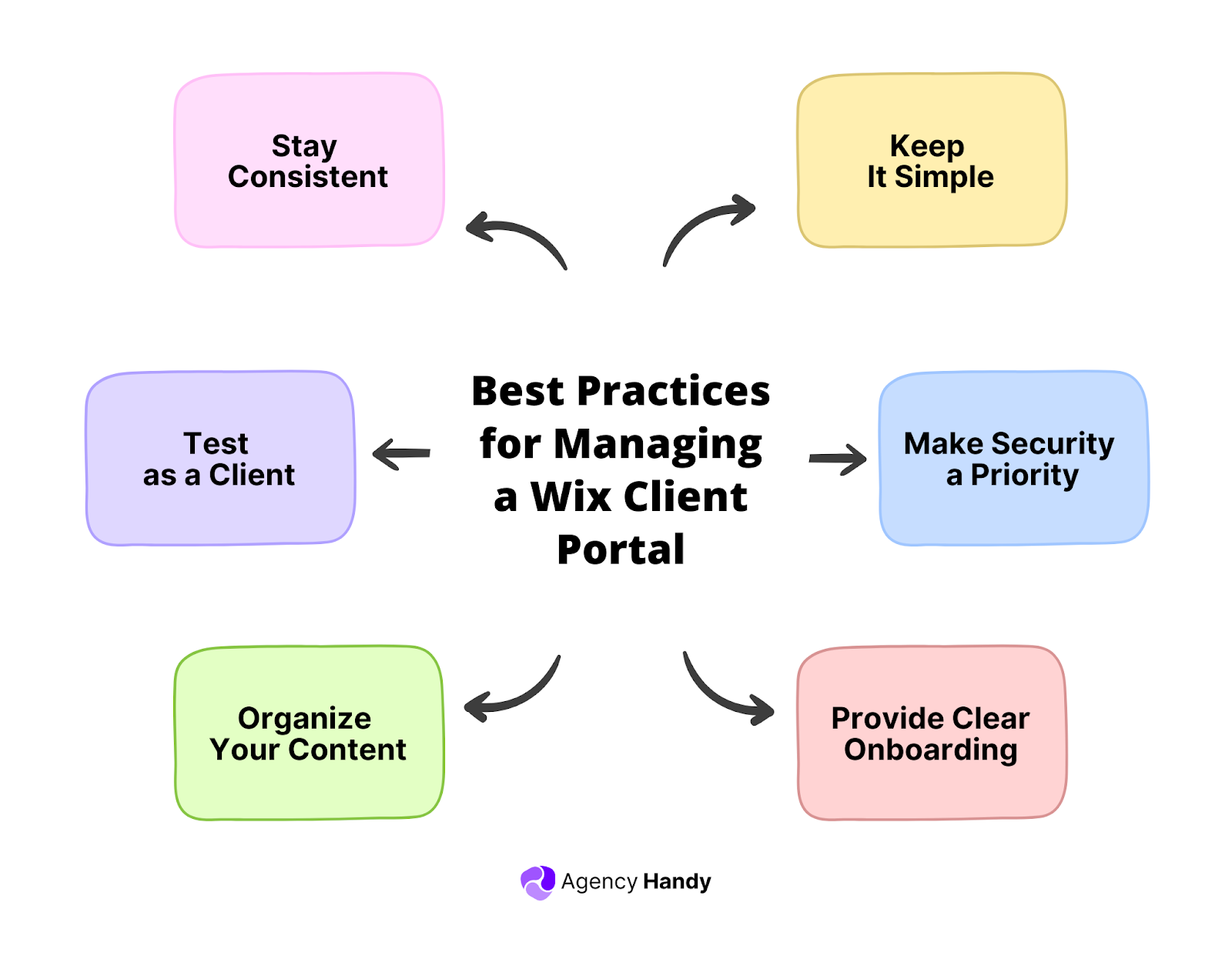 Stay Consistent

Keep It Simple

Test as a Client

Best Practices for Managing a Wix Client Portal

Make Security a Priority

Organize Your Content

Provide Clear Onboarding

Agency Handy